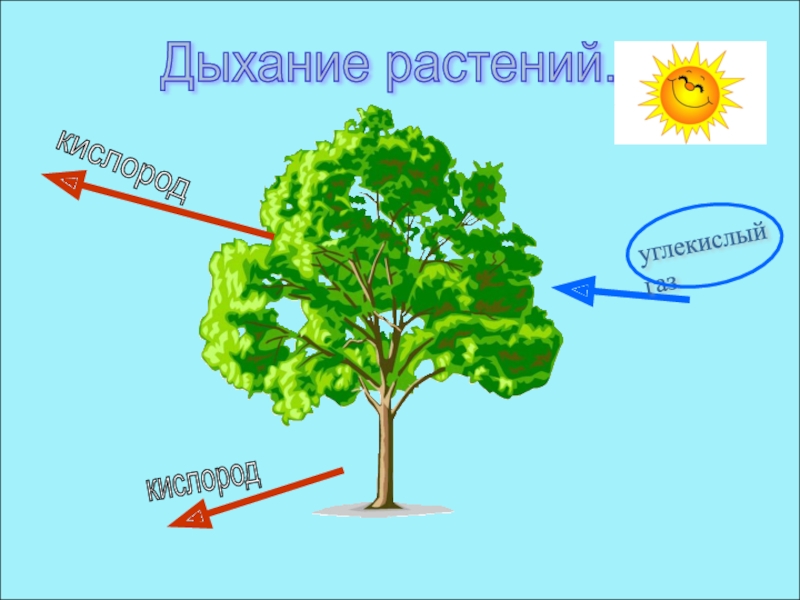 Дыхание растений.

кислород

углекислый газ

кислород